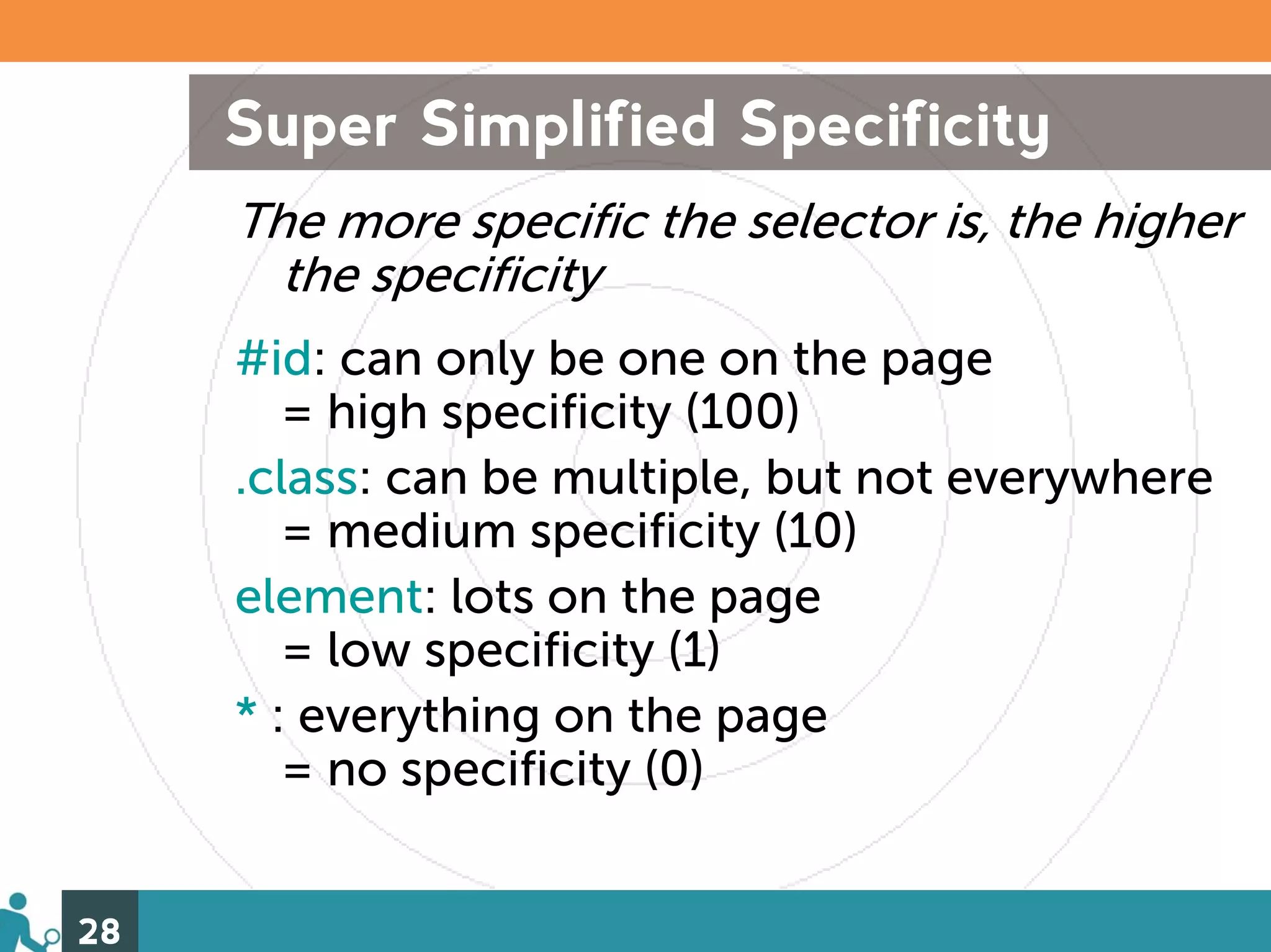 Super Simplified Specificity

The more specific the selector is, the higher the specificity

#id: can only be one on the page
= high specificity (100)

.class: can be multiple, but not everywhere
= medium specificity (10)

element: lots on the page
= low specificity (1)

* : everything on the page
= no specificity (0)

28